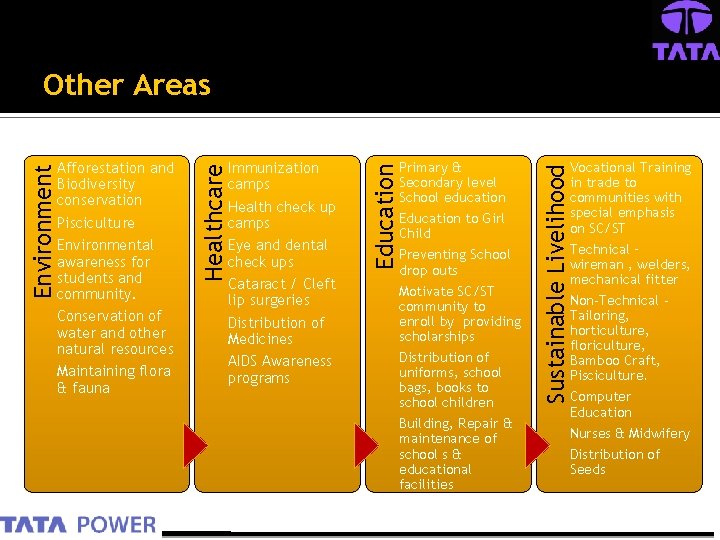 TATA

Other Areas

Environment
Afforestation and Biodiversity conservation
Pisciculture
Environmental awareness for students and community.
Conservation of water and other natural resources
Maintaining flora & fauna

Healthcare
Immunization camps
Health check up camps
Eye and dental check ups
Cataract / Cleft lip surgeries
Distribution of Medicines
AIDS Awareness programs

Education
Primary & Secondary level School education
Education to Girl Child
Preventing School drop outs
Motivate SC/ST community to enroll by providing scholarships
Distribution of uniforms, school bags, books to school children
Building, Repair & maintenance of school s & educational facilities

Sustainable Livelihood
Vocational Training in trade to communities with special emphasis on SC/ST
Technical - wireman , welders, mechanical fitter
Non-Technical - Tailoring, horticulture, floriculture, Bamboo Craft, Pisciculture.
Computer Education
Nurses & Midwifery
Distribution of Seeds

TATA POWER